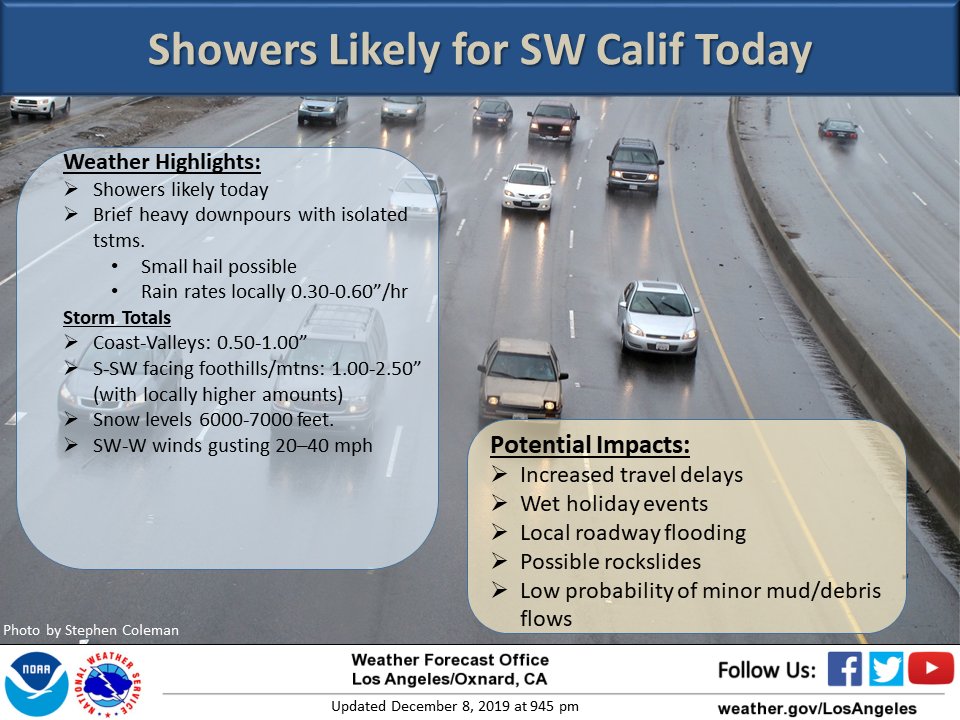 Showers Likely for SW Calif Today

Weather Highlights:
➢ Showers likely today
➢ Brief heavy downpours with isolated tstms.
• Small hail possible
• Rain rates locally 0.30-0.60"/hr

Storm Totals
➢ Coast-Valleys: 0.50-1.00"
➢ S-SW facing foothills/mtns: 1.00-2.50" (with locally higher amounts)
➢ Snow levels 6000-7000 feet.
➢ SW-W winds gusting 20–40 mph

Potential Impacts:
➢ Increased travel delays
➢ Wet holiday events
➢ Local roadway flooding
➢ Possible rockslides
➢ Low probability of minor mud/debris flows

Photo by Stephen Coleman

NOAA
NATIONAL WEATHER SERVICE

Weather Forecast Office
Los Angeles/Oxnard, CA

Updated December 8, 2019 at 945 pm

Follow Us:

weather.gov/LosAngeles